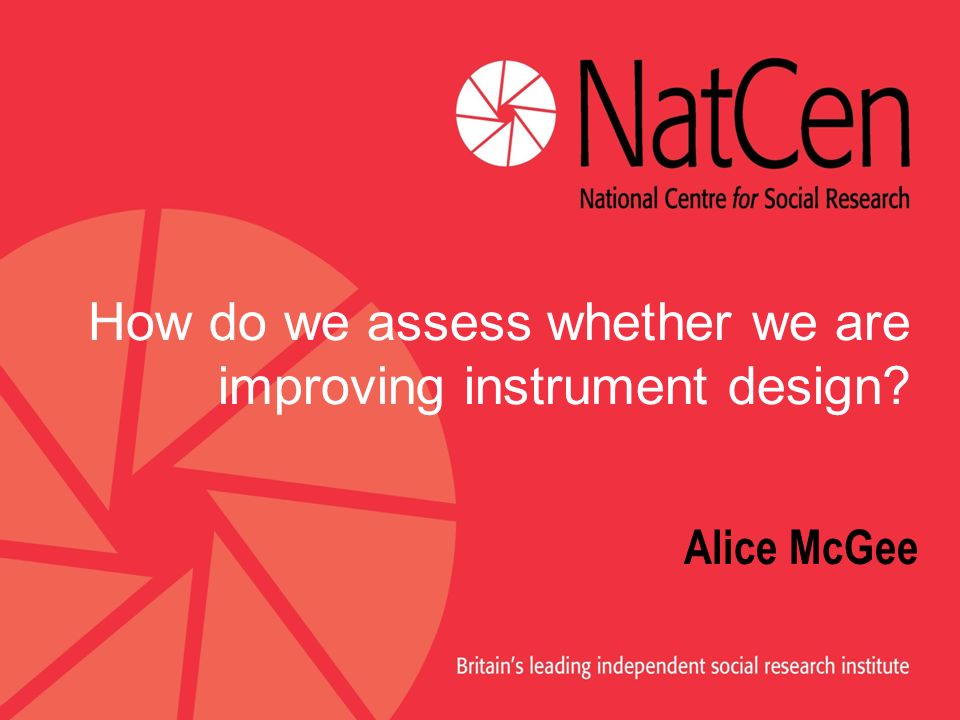 NatCen
National Centre for Social Research

How do we assess whether we are improving instrument design?

Alice McGee

Britain's leading independent social research institute